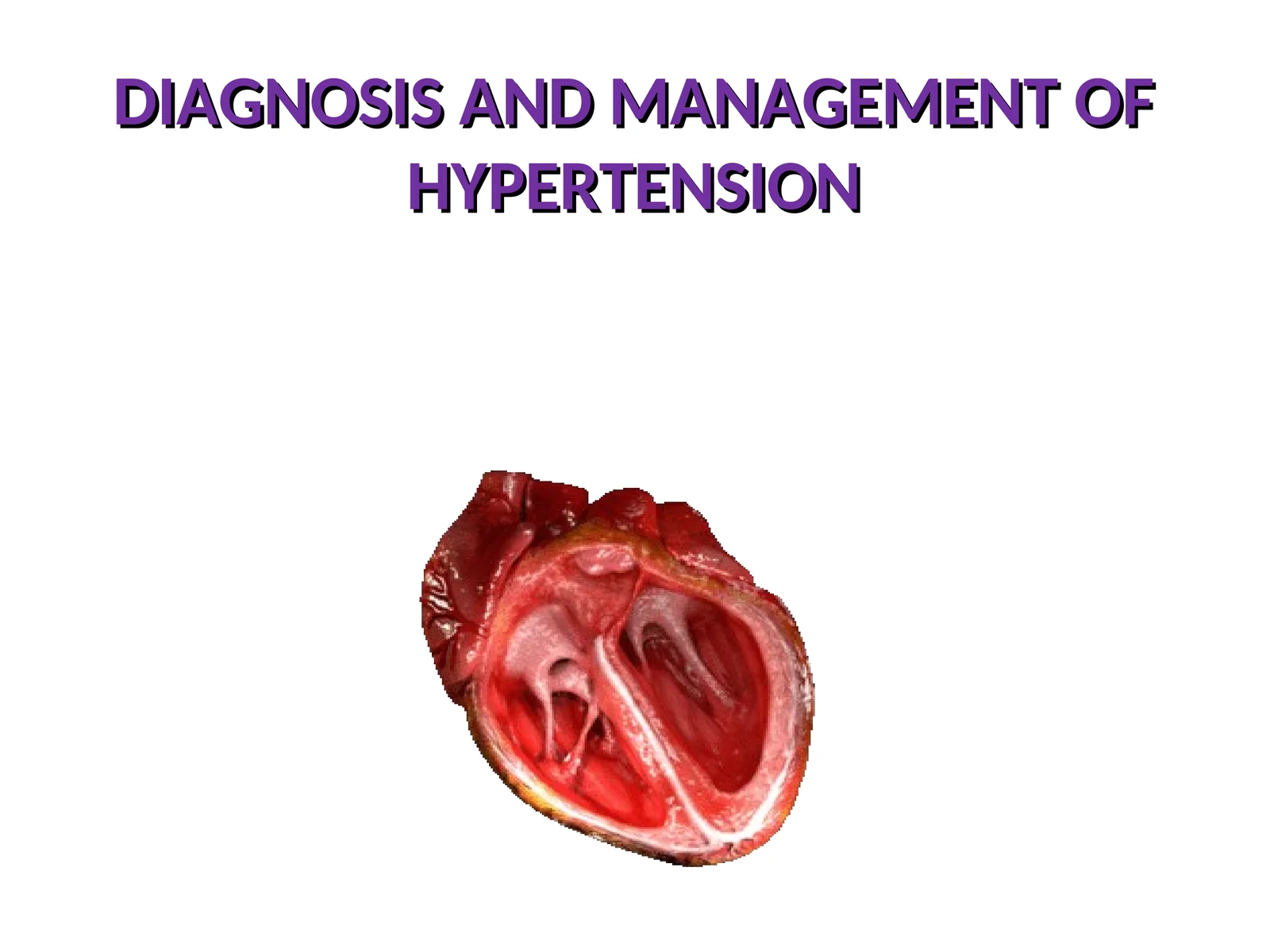 DIAGNOSIS AND MANAGEMENT OF HYPERTENSION